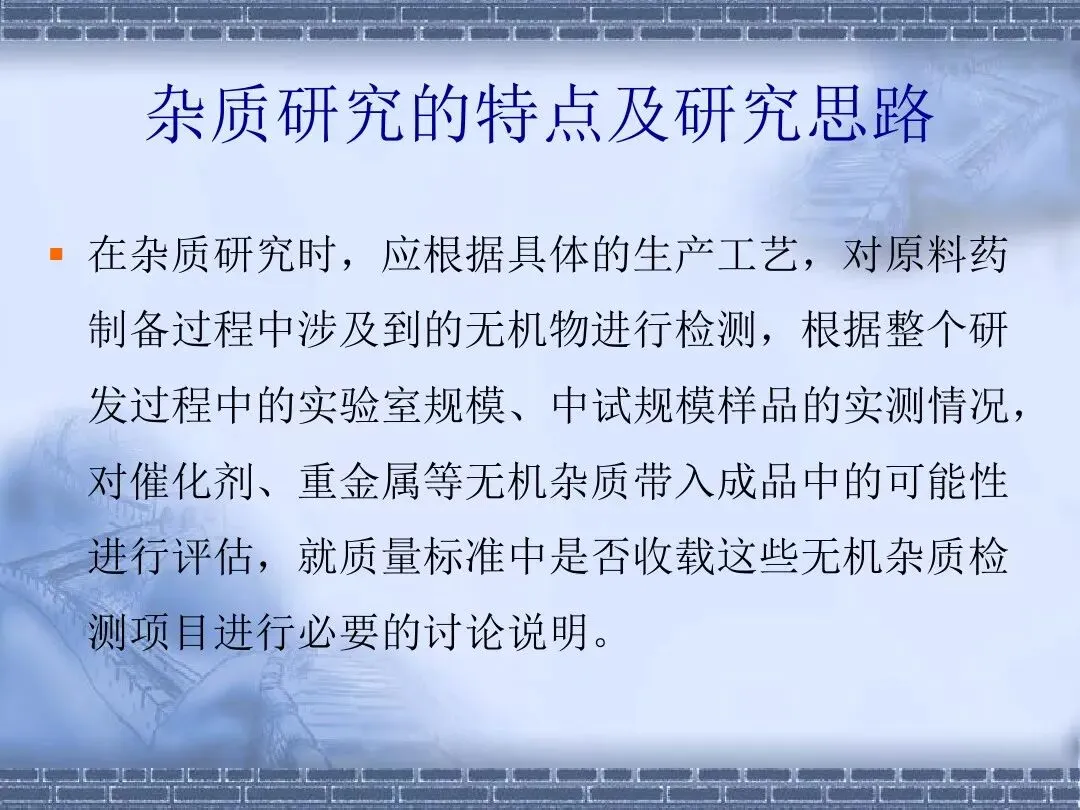 杂质研究的特点及研究思路

• 在杂质研究时，应根据具体的生产工艺，对原料药制备过程中涉及到的无机物进行检测，根据整个研发过程中的实验室规模、中试规模样品的实测情况，对催化剂、重金属等无机杂质带入成品中的可能性进行评估，就质量标准中是否收载这些无机杂质检测项目进行必要的讨论说明。